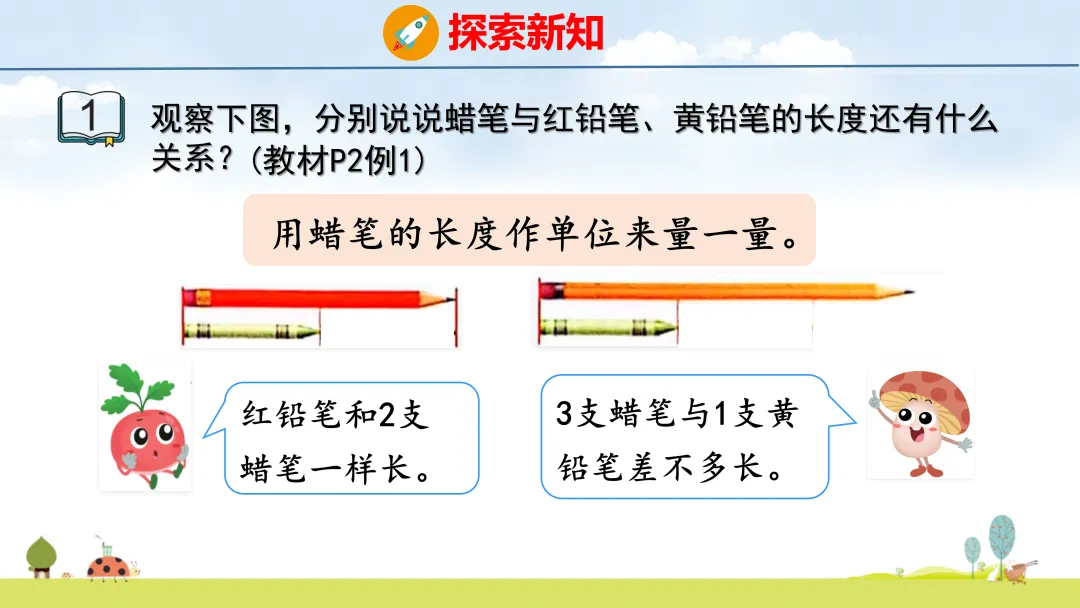 探索新知

1 观察下图，分别说说蜡笔与红铅笔、黄铅笔的长度还有什么关系？(教材P2例1)

用蜡笔的长度作单位来量一量。

红铅笔和2支蜡笔一样长。

3支蜡笔与1支黄铅笔差不多长。